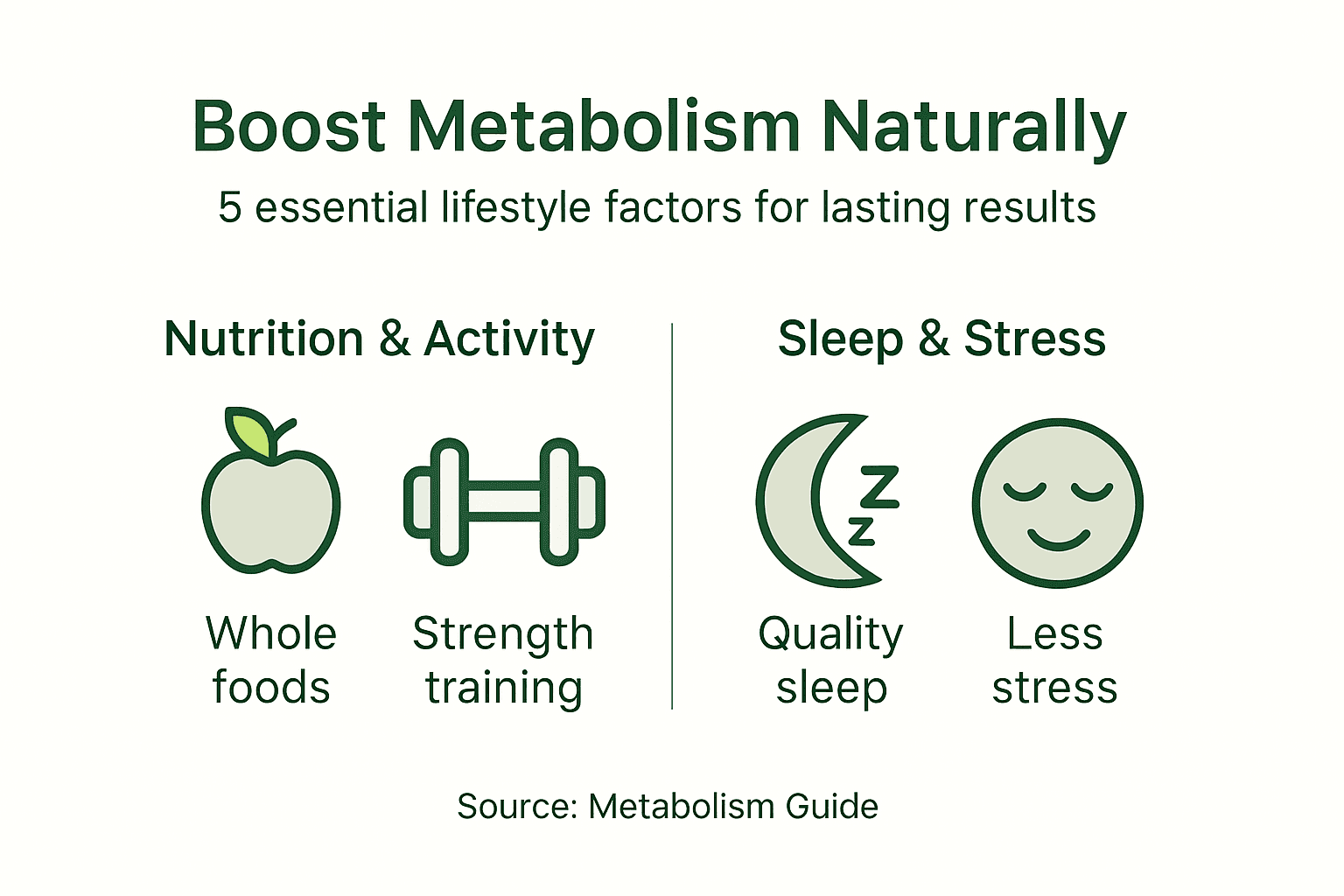 Boost Metabolism Naturally
5 essential lifestyle factors for lasting results

Nutrition & Activity

Whole foods

Strength training

Sleep & Stress

Z
Z

Quality sleep

Less stress

Source: Metabolism Guide